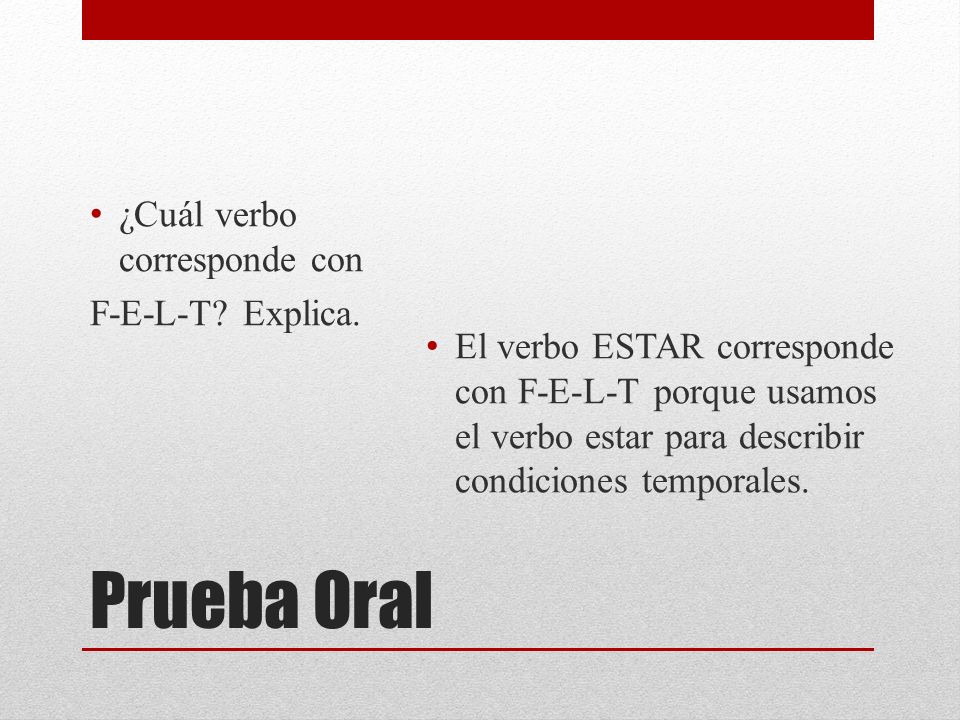 • ¿Cuál verbo corresponde con
F-E-L-T? Explica.

• El verbo ESTAR corresponde con F-E-L-T porque usamos el verbo estar para describir condiciones temporales.

Prueba Oral